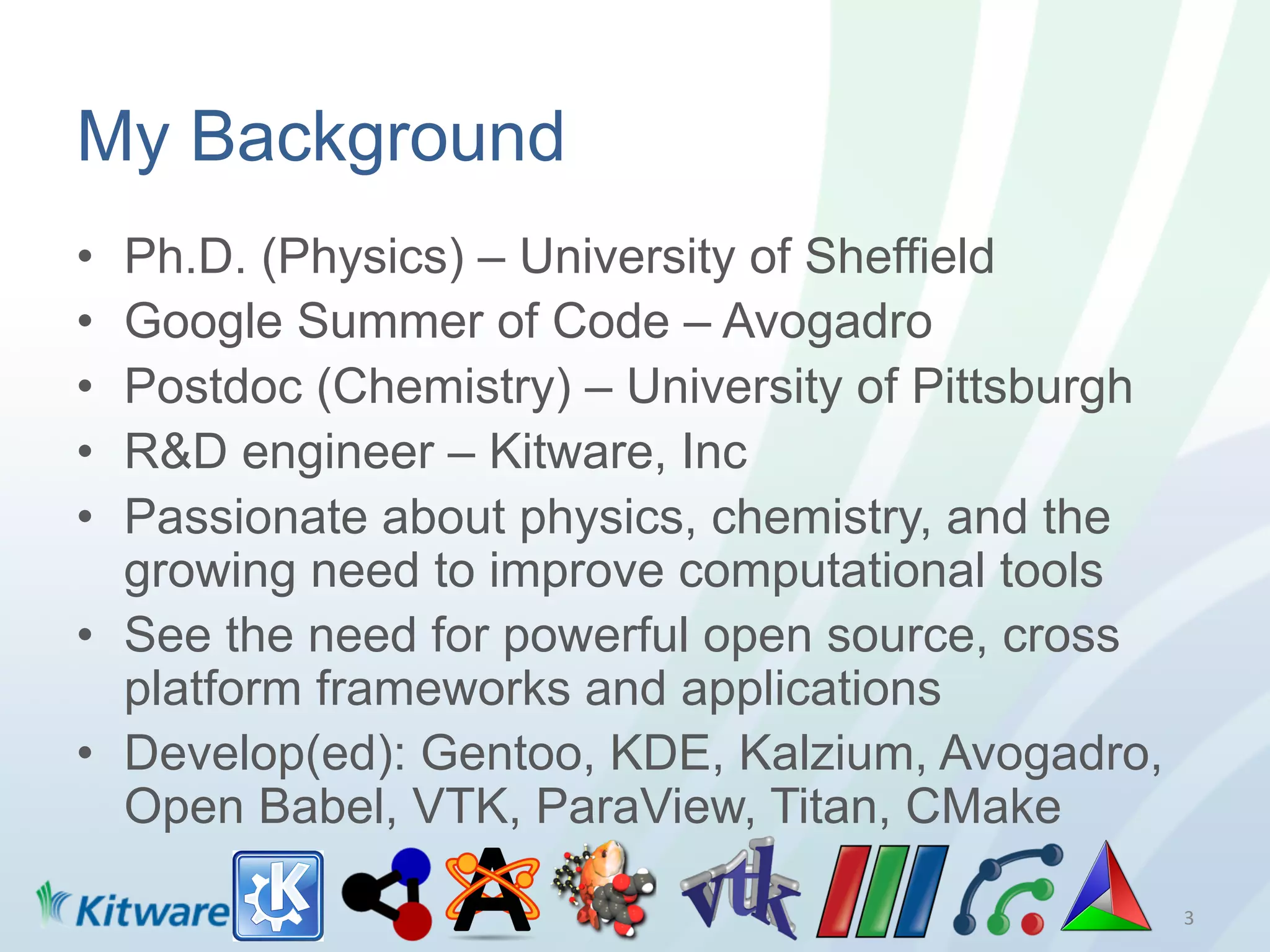 My Background

• Ph.D. (Physics) – University of Sheffield
• Google Summer of Code – Avogadro
• Postdoc (Chemistry) – University of Pittsburgh
• R&D engineer – Kitware, Inc
• Passionate about physics, chemistry, and the growing need to improve computational tools
• See the need for powerful open source, cross platform frameworks and applications
• Develop(ed): Gentoo, KDE, Kalzium, Avogadro, Open Babel, VTK, ParaView, Titan, CMake

Kitware

K

A

vtk

3